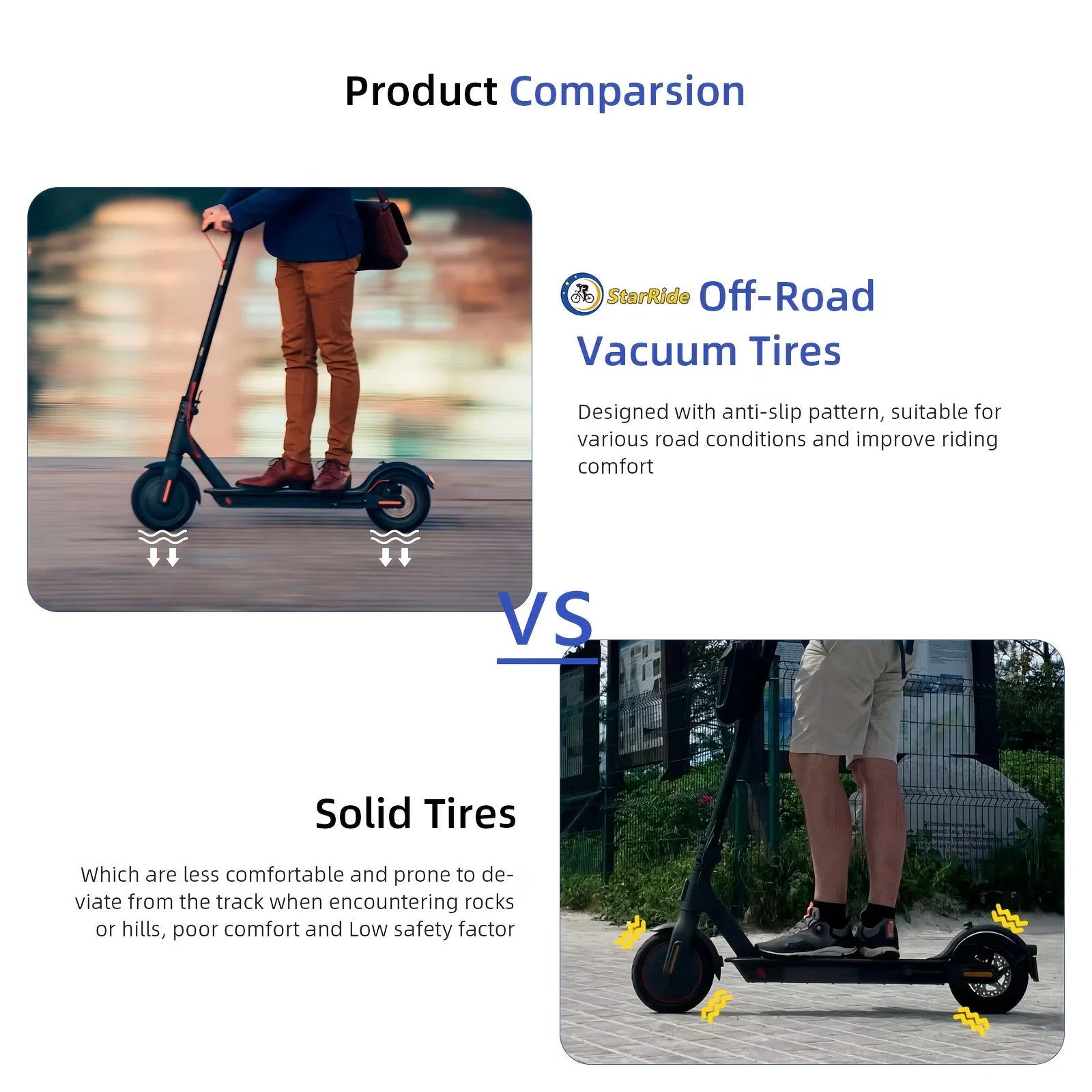 Product Comparsion

StarRide Off-Road Vacuum Tires

Designed with anti-slip pattern, suitable for various road conditions and improve riding comfort

VS

Solid Tires

Which are less comfortable and prone to deviate from the track when encountering rocks or hills, poor comfort and Low safety factor